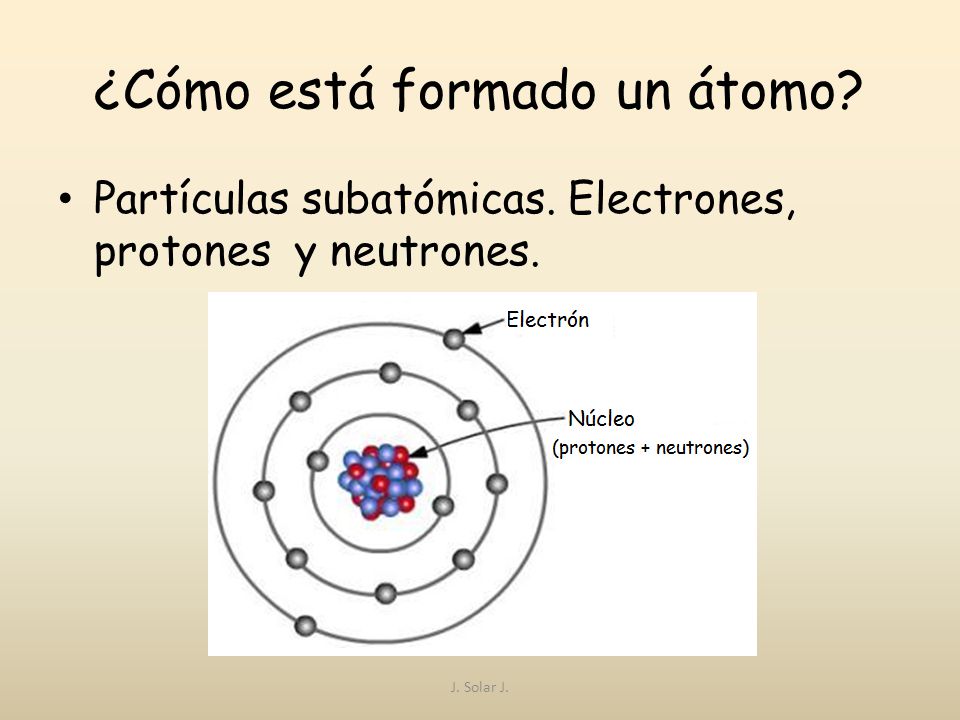 ¿Cómo está formado un átomo?

• Partículas subatómicas. Electrones, protones y neutrones.

Electrón

Núcleo
(protones + neutrones)

J. Solar J.